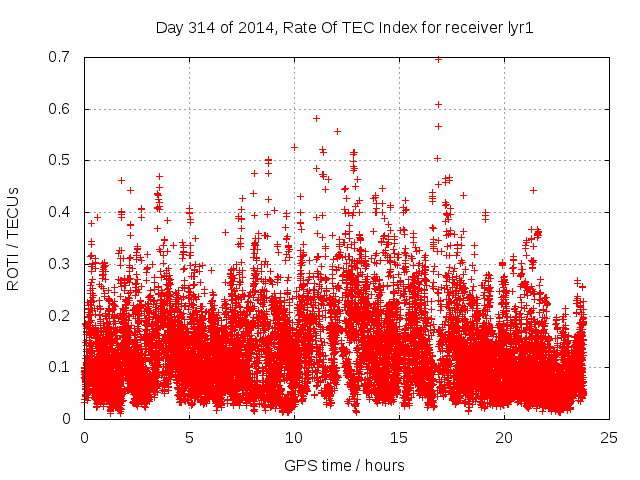 Day 314 of 2014, Rate Of TEC Index for receiver lyr1

ROTI / TECUs

0.7
0.6
0.5
0.4
0.3
0.2
0.1
0

0
5
10
15
20
25

GPS time / hours